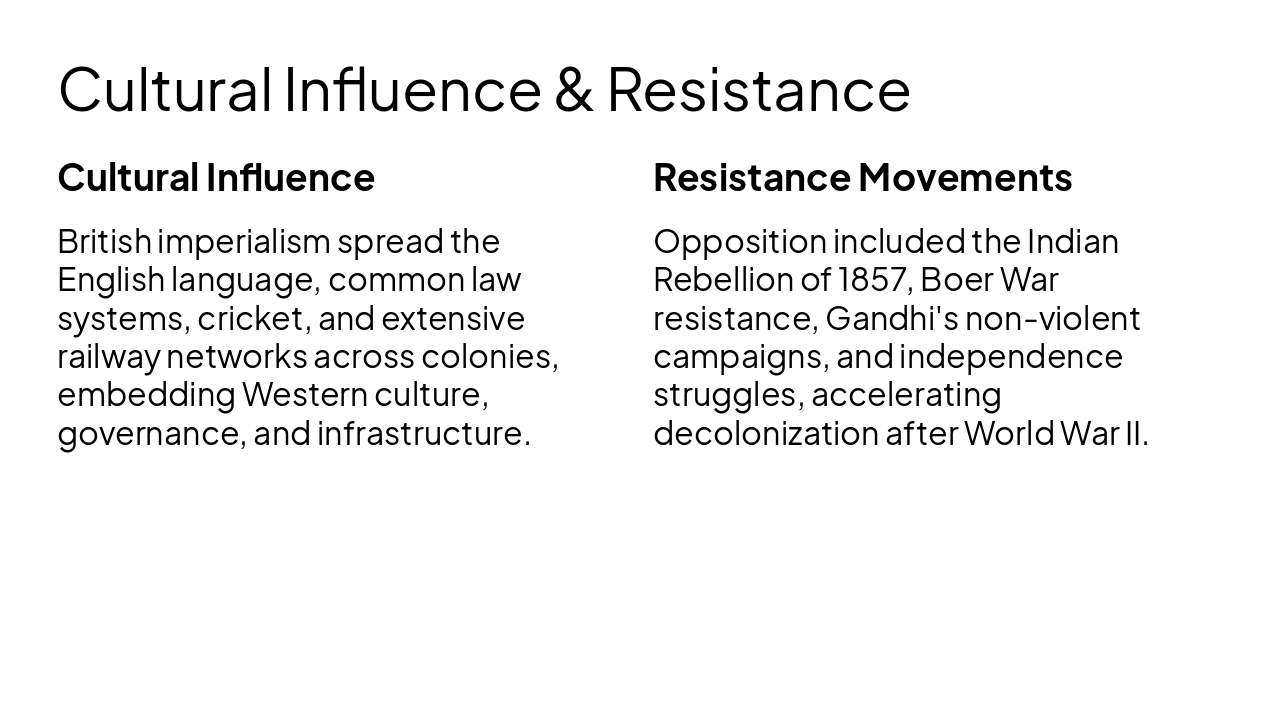 Cultural Influence & Resistance

Cultural Influence

British imperialism spread the English language, common law systems, cricket, and extensive railway networks across colonies, embedding Western culture, governance, and infrastructure.

Resistance Movements

Opposition included the Indian Rebellion of 1857, Boer War resistance, Gandhi's non-violent campaigns, and independence struggles, accelerating decolonization after World War II.